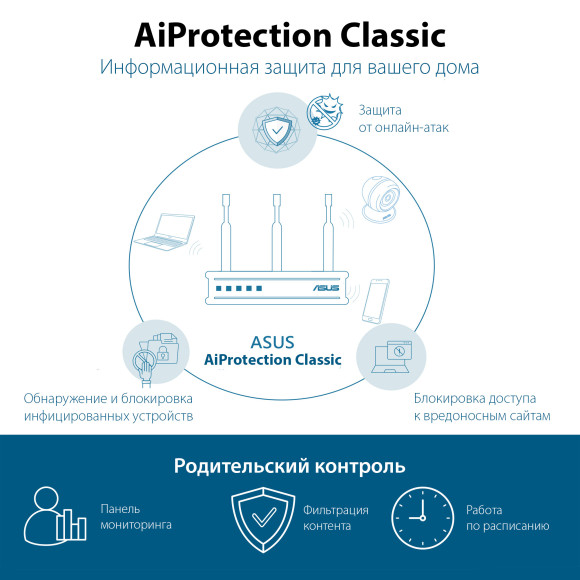 AiProtection Classic

Информационная защита для вашего дома

Защита от онлайн-атак

ASUS

ASUS
AiProtection Classic

Обнаружение и блокировка инфицированных устройств

Блокировка доступа к вредоносным сайтам

Родительский контроль

Панель мониторинга

Фильтрация контента

Работа по расписанию